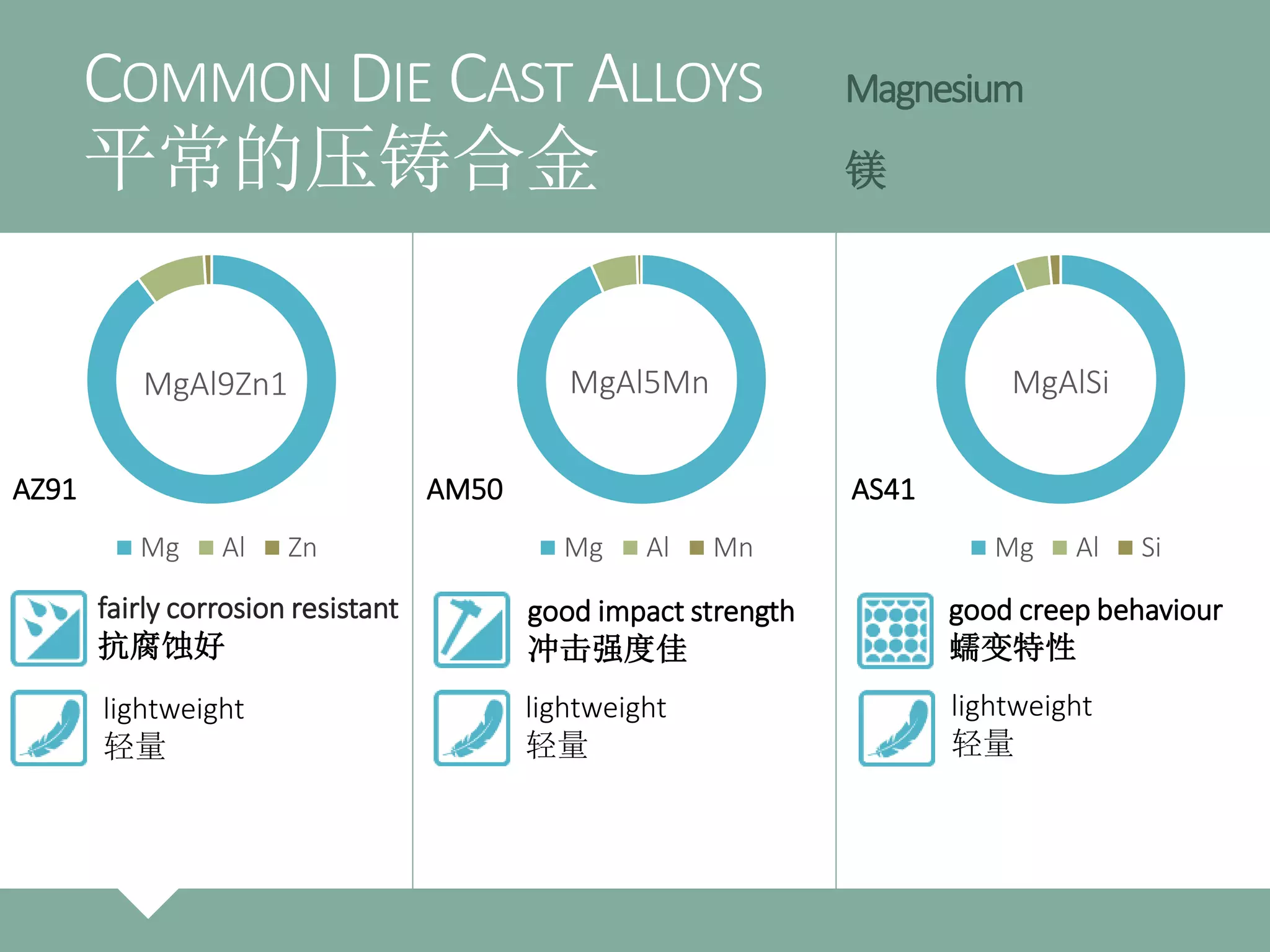 COMMON DIE CAST ALLOYS
平常的压铸合金

Magnesium
镁

MgAl9Zn1
AZ91
Mg Al Zn
fairly corrosion resistant
抗腐蚀好
lightweight
轻量

MgAl5Mn
AM50
Mg Al Mn
good impact strength
冲击强度佳
lightweight
轻量

MgAlSi
AS41
Mg Al Si
good creep behaviour
蠕变特性
lightweight
轻量